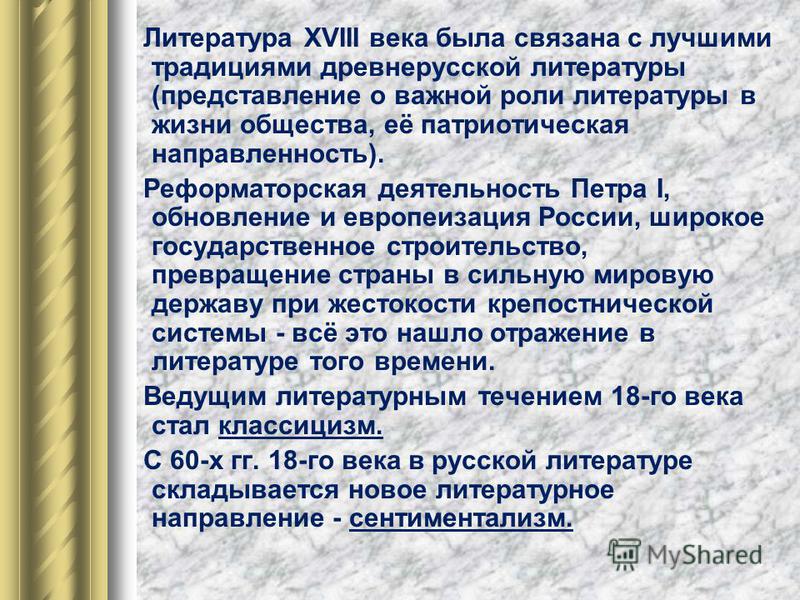 Литература XVIII века была связана с лучшими традициями древнерусской литературы (представление о важной роли литературы в жизни общества, её патриотическая направленность).

Реформаторская деятельность Петра I, обновление и европеизация России, широкое государственное строительство, превращение страны в сильную мировую державу при жестокости крепостнической системы - всё это нашло отражение в литературе того времени.

Ведущим литературным течением 18-го века стал классицизм.

С 60-х гг. 18-го века в русской литературе складывается новое литературное направление - сентиментализм.

MyShared